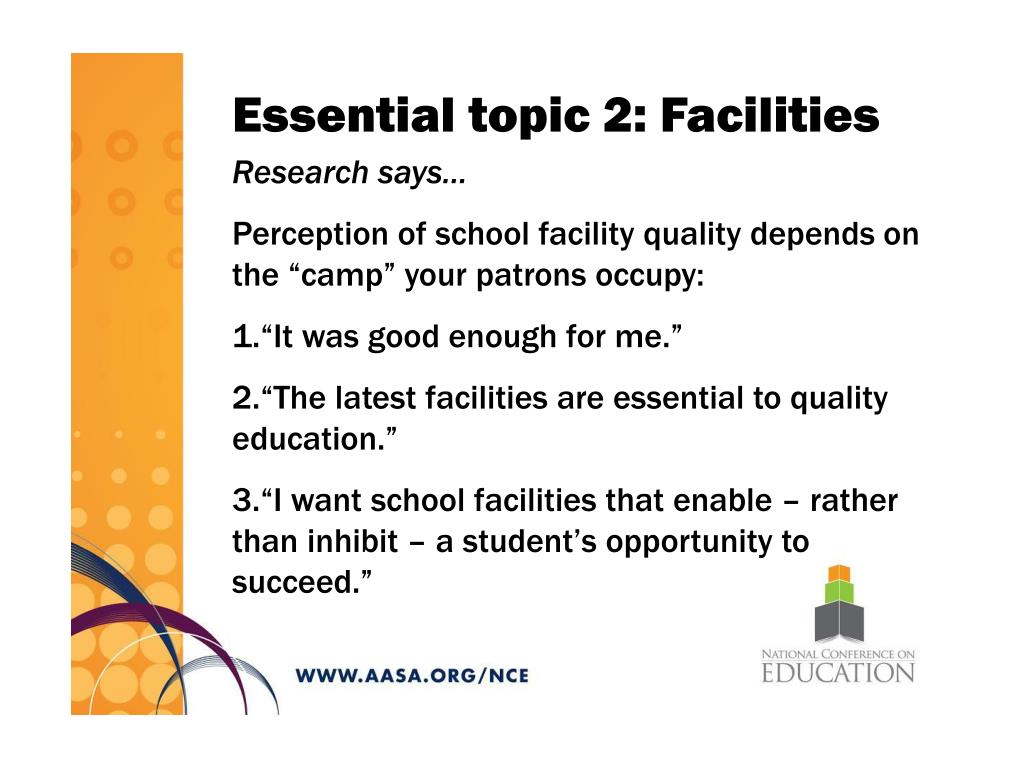 Essential topic 2: Facilities

Research says…

Perception of school facility quality depends on the “camp” your patrons occupy:

1.“It was good enough for me.”

2.“The latest facilities are essential to quality education.”

3.“I want school facilities that enable – rather than inhibit – a student’s opportunity to succeed.”

WWW.AASA.ORG/NCE

NATIONAL CONFERENCE ON EDUCATION